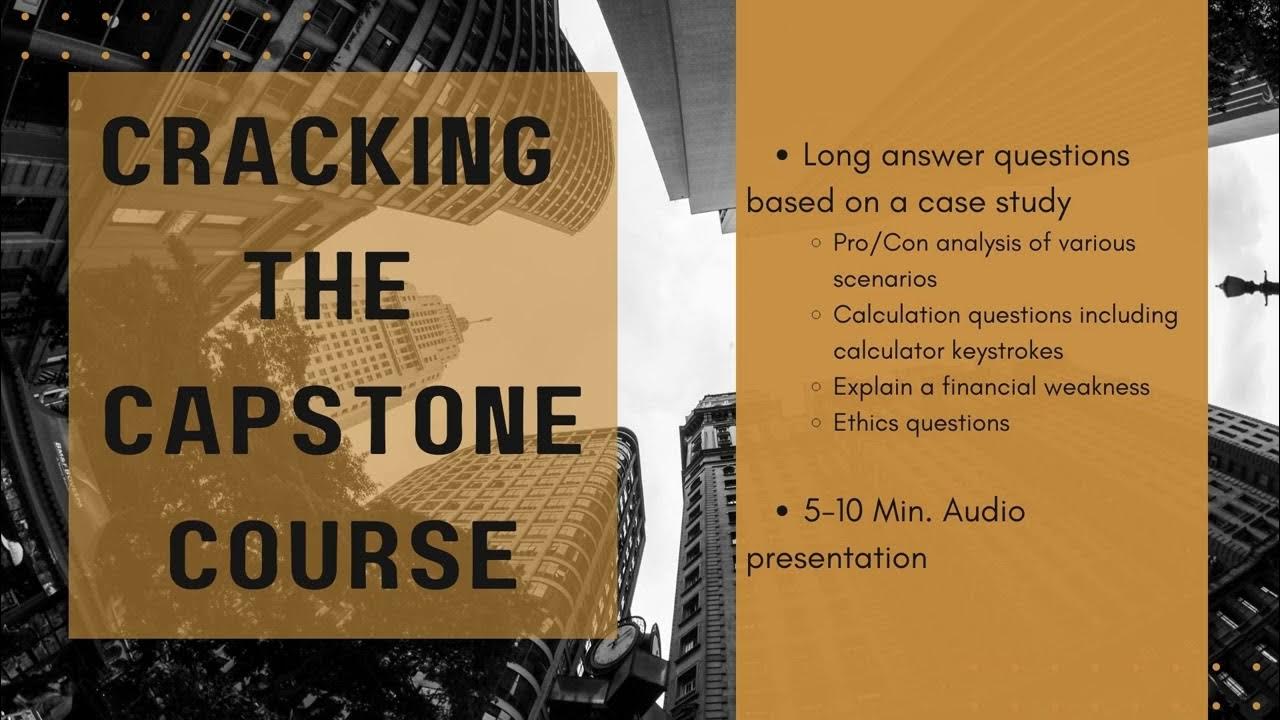 CRACKING THE CAPSTONE COURSE

• Long answer questions based on a case study
◦ Pro/Con analysis of various scenarios
◦ Calculation questions including calculator keystrokes
◦ Explain a financial weakness
◦ Ethics questions

• 5-10 Min. Audio presentation